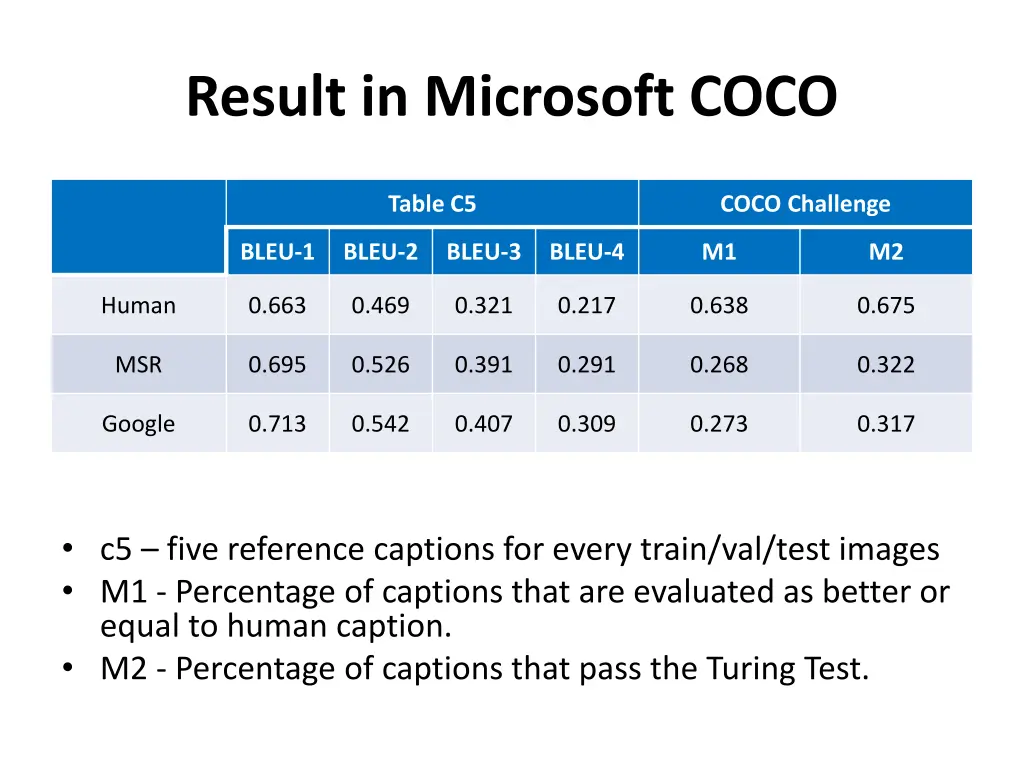 Result in Microsoft COCO

| | Table C5 | | | | COCO Challenge | |
|---|---|---|---|---|---|---|
| | BLEU-1 | BLEU-2 | BLEU-3 | BLEU-4 | M1 | M2 |
| Human | 0.663 | 0.469 | 0.321 | 0.217 | 0.638 | 0.675 |
| MSR | 0.695 | 0.526 | 0.391 | 0.291 | 0.268 | 0.322 |
| Google | 0.713 | 0.542 | 0.407 | 0.309 | 0.273 | 0.317 |

• c5 – five reference captions for every train/val/test images
• M1 - Percentage of captions that are evaluated as better or equal to human caption.
• M2 - Percentage of captions that pass the Turing Test.